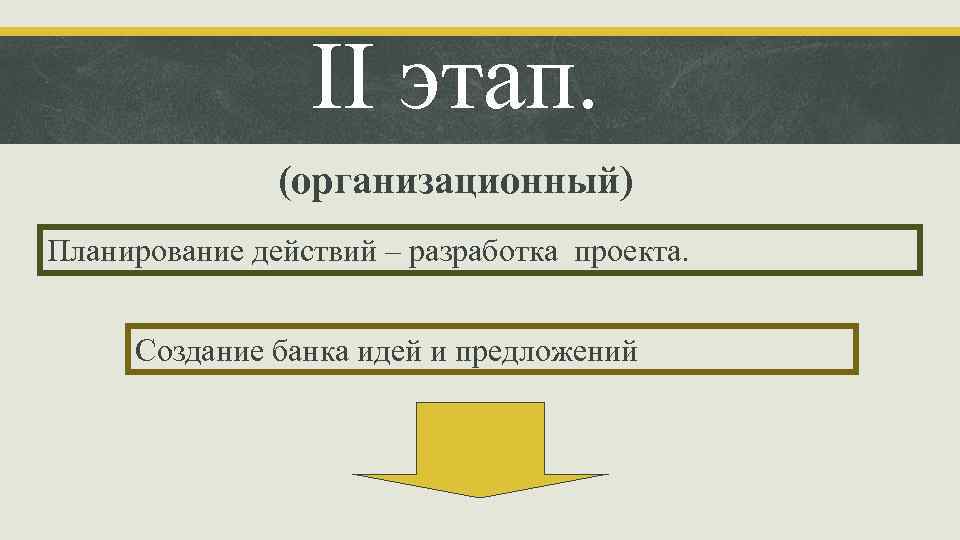 II этап.

(организационный)

Планирование действий – разработка проекта.

Создание банка идей и предложений